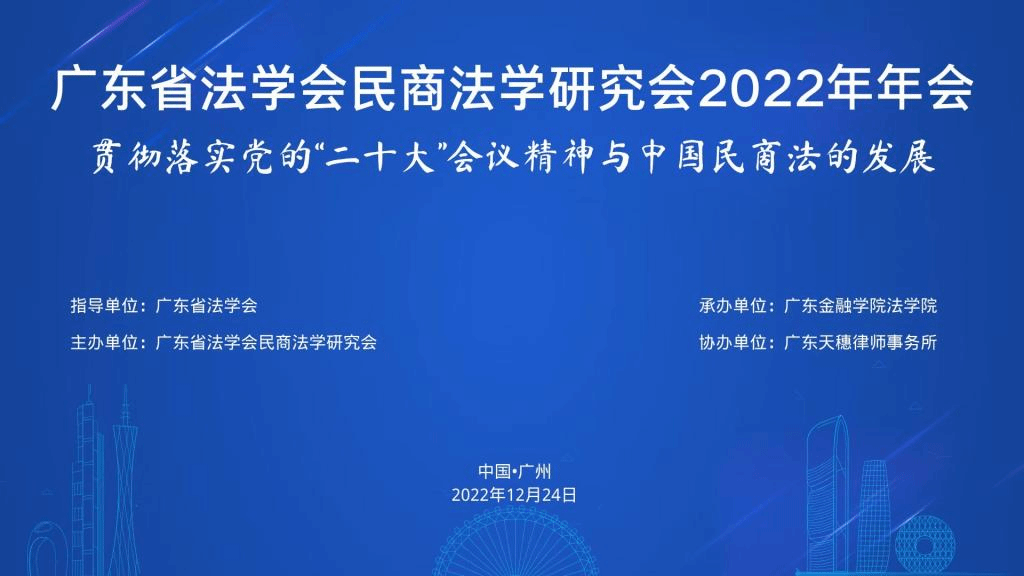 广东省法学会民商法学研究会2022年年会

贯彻落实党的“二十大”会议精神与中国民商法的发展

指导单位：广东省法学会

主办单位：广东省法学会民商法学研究会

承办单位：广东金融学院法学院

协办单位：广东天穗律师事务所

中国•广州
2022年12月24日